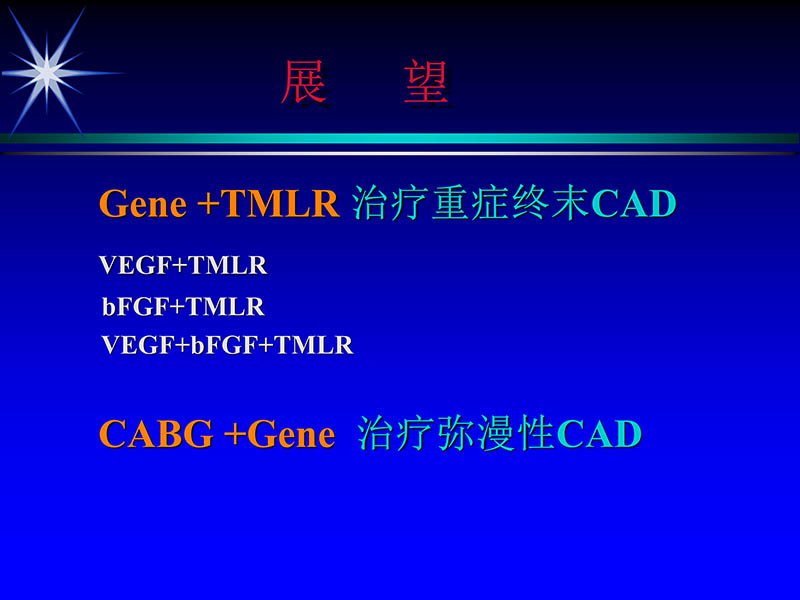 展　望

Gene +TMLR 治疗重症终末CAD

VEGF+TMLR

bFGF+TMLR

VEGF+bFGF+TMLR

CABG +Gene 治疗弥漫性CAD